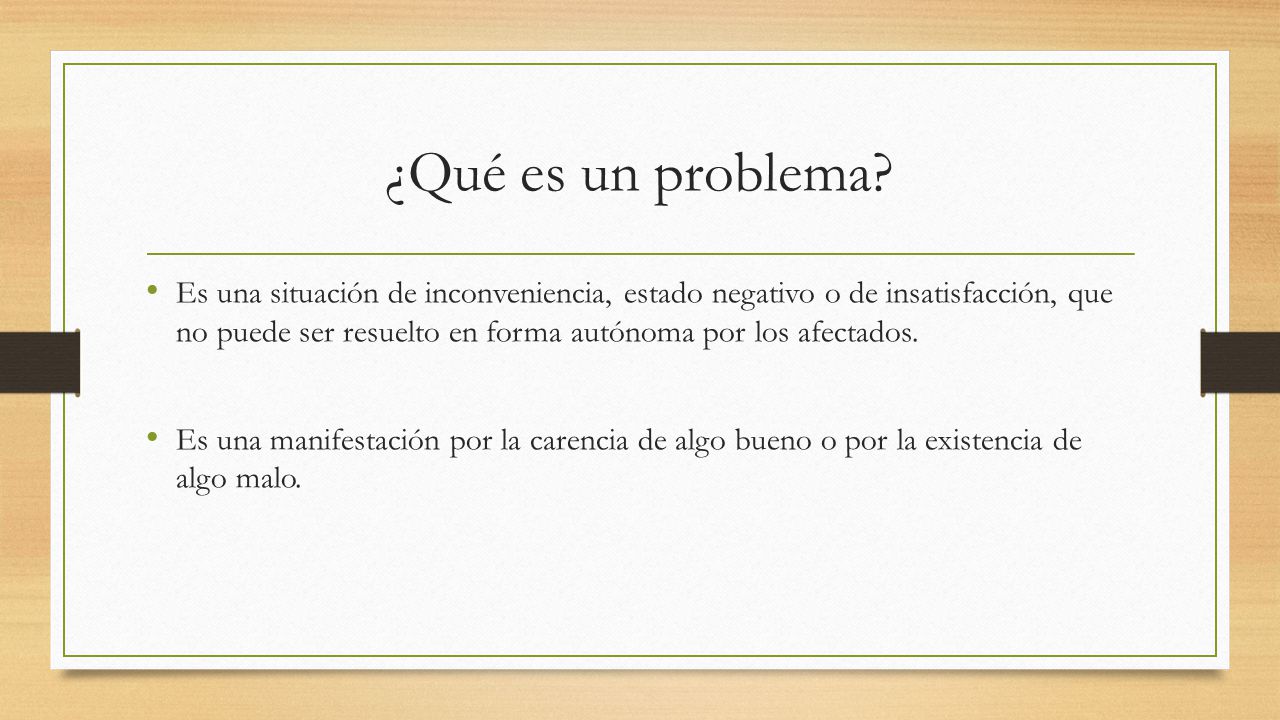 ¿Qué es un problema?

• Es una situación de inconveniencia, estado negativo o de insatisfacción, que no puede ser resuelto en forma autónoma por los afectados.

• Es una manifestación por la carencia de algo bueno o por la existencia de algo malo.